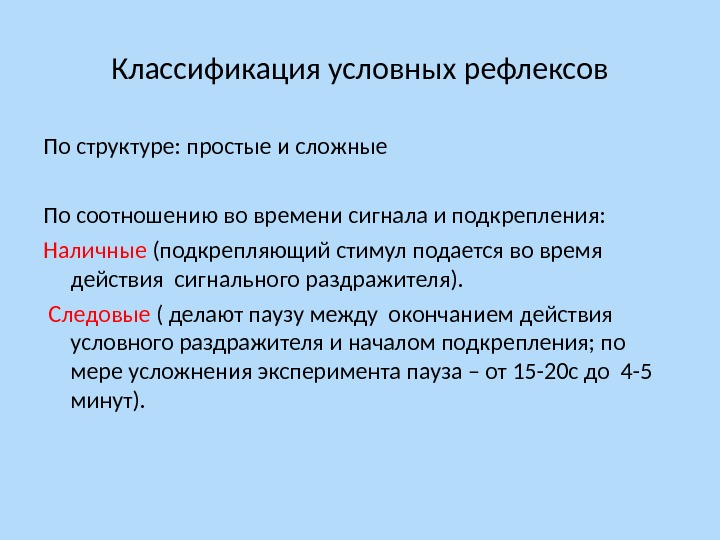 Классификация условных рефлексов

По структуре: простые и сложные

По соотношению во времени сигнала и подкрепления:

Наличные (подкрепляющий стимул подается во время действия сигнального раздражителя).

Следовые ( делают паузу между окончанием действия условного раздражителя и началом подкрепления; по мере усложнения эксперимента пауза – от 15-20с до 4-5 минут).